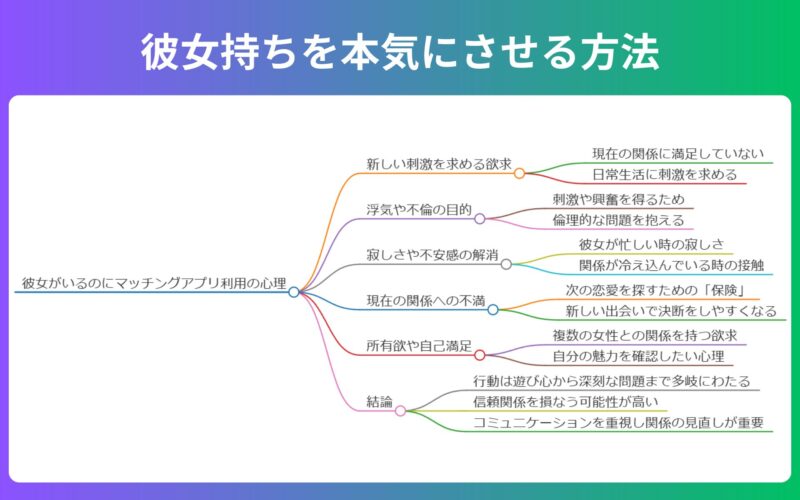 彼女持ちを本気にさせる方法

彼女がいるのにマッチングアプリ利用の心理

新しい刺激を求める欲求
現在の関係に満足していない
日常生活に刺激を求める

浮気や不倫の目的
刺激や興奮を得るため
倫理的な問題を抱える

寂しさや不安感の解消
彼女が忙しい時の寂しさ
関係が冷え込んでいる時の接触

現在の関係への不満
次の恋愛を探すための「保険」
新しい出会いで決断をしやすくなる

所有欲や自己満足
複数の女性との関係を持つ欲求
自分の魅力を確認したい心理

結論
行動は遊び心から深刻な問題まで多岐にわたる
信頼関係を損なう可能性が高い
コミュニケーションを重視し関係の見直しが重要